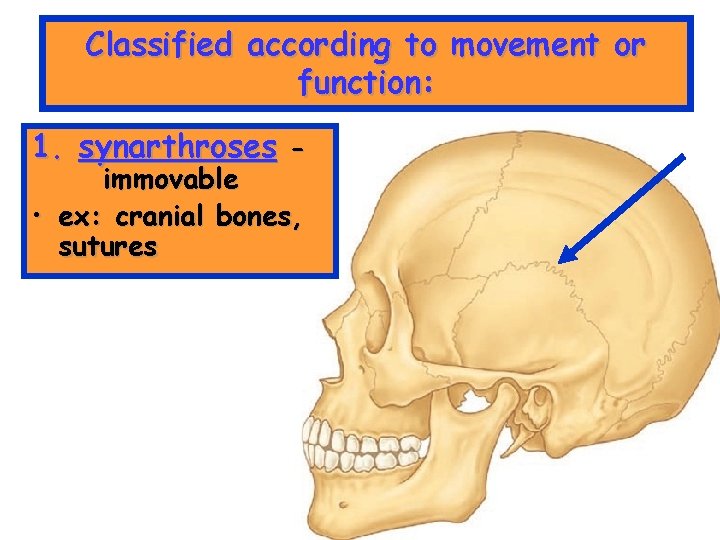 Classified according to movement or function:

1. synarthroses - immovable

• ex: cranial bones, sutures